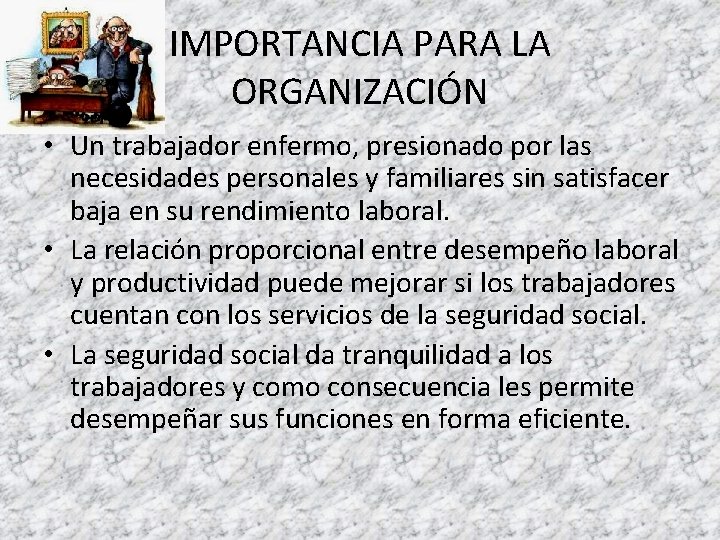 IMPORTANCIA PARA LA ORGANIZACIÓN

• Un trabajador enfermo, presionado por las necesidades personales y familiares sin satisfacer baja en su rendimiento laboral.

• La relación proporcional entre desempeño laboral y productividad puede mejorar si los trabajadores cuentan con los servicios de la seguridad social.

• La seguridad social da tranquilidad a los trabajadores y como consecuencia les permite desempeñar sus funciones en forma eficiente.